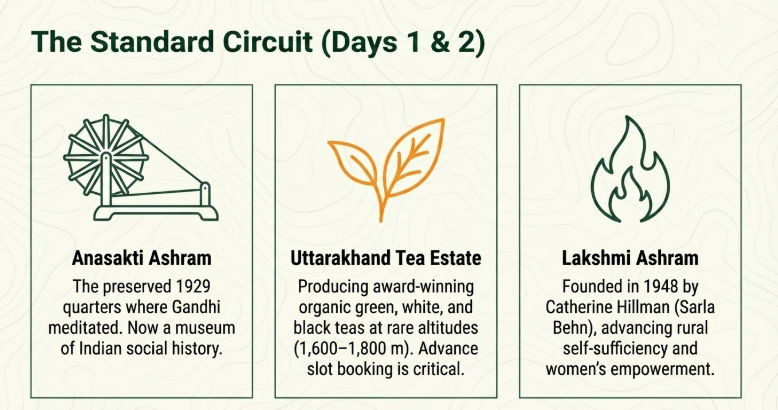 The Standard Circuit (Days 1 & 2)

Anasakti Ashram

The preserved 1929 quarters where Gandhi meditated. Now a museum of Indian social history.

Uttarakhand Tea Estate

Producing award-winning organic green, white, and black teas at rare altitudes (1,600–1,800 m). Advance slot booking is critical.

Lakshmi Ashram

Founded in 1948 by Catherine Hillman (Sarla Behn), advancing rural self-sufficiency and women's empowerment.